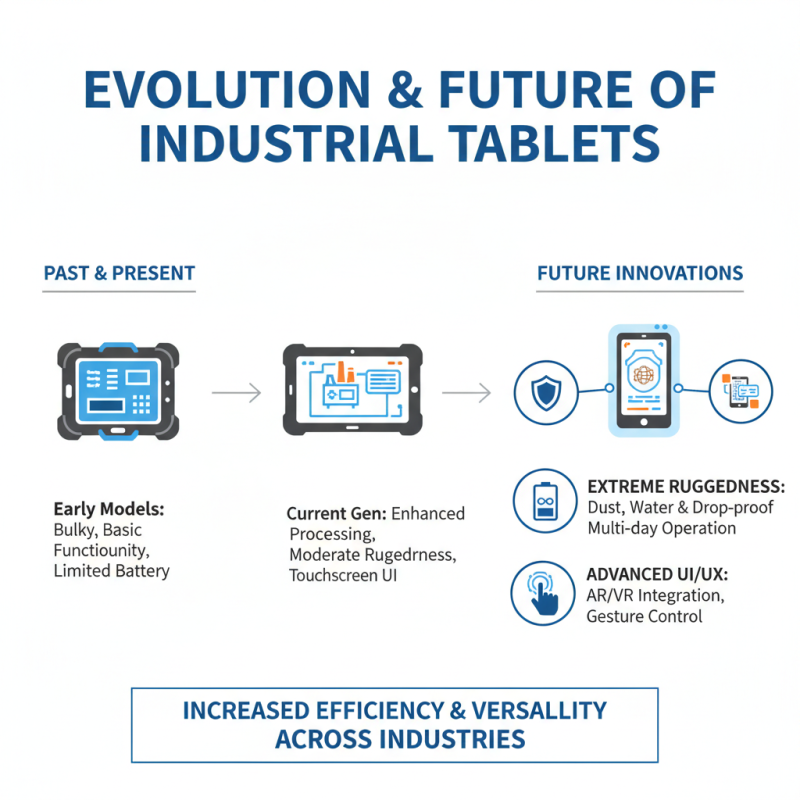 EVOLUTION & FUTURE OF INDUSTRIAL TABLETS

PAST & PRESENT

FUTURE INNOVATIONS

Early Models: Bulky, Basic Functiounity, Limited Battery

Current Gen: Enhanced Processing, Moderate Rugedrness, Touchscreen UI

EXTREME RUGGEDNESS: Dust, Water & Drop-proof Multi-day Operation

ADVANCED UI/UX: AR/VR Integration, Gesture Control

INCREASED EFFICIENCY & VERSALLITY ACROSS INDUSTRIES